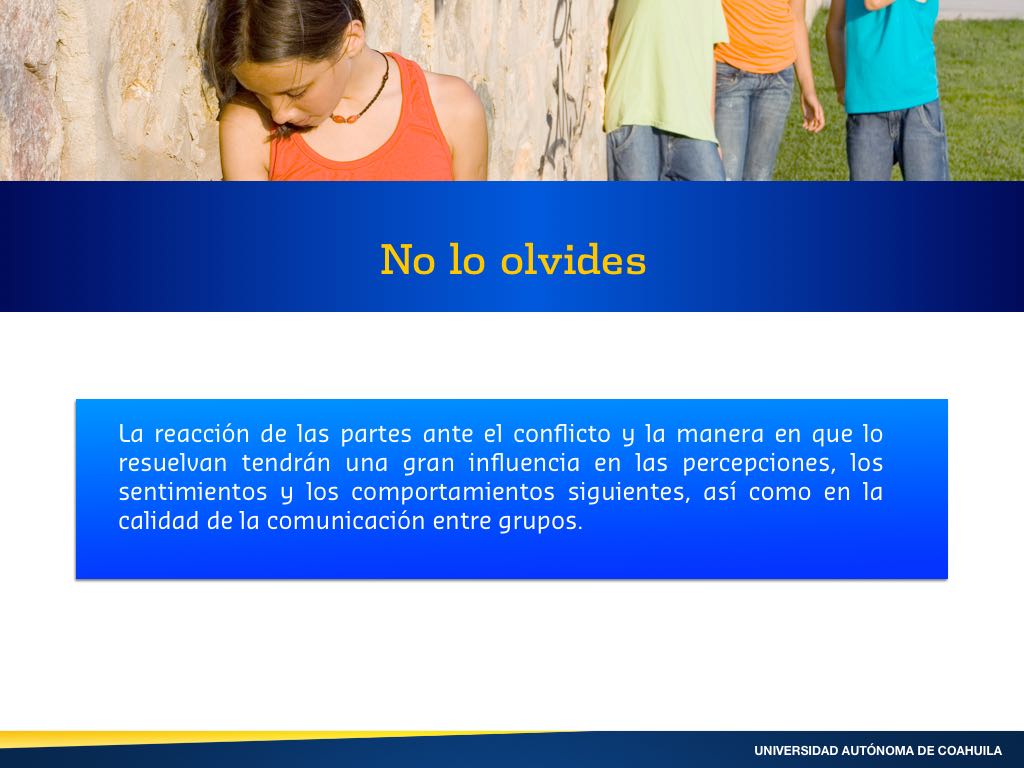 No lo olvides

La reacción de las partes ante el conflicto y la manera en que lo resuelvan tendrán una gran influencia en las percepciones, los sentimientos y los comportamientos siguientes, así como en la calidad de la comunicación entre grupos.

UNIVERSIDAD AUTÓNOMA DE COAHUILA